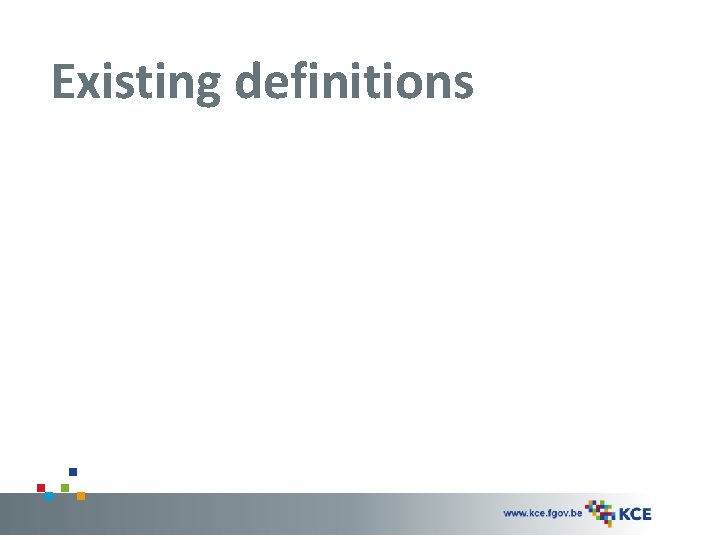 Existing definitions

www.kce.fgov.be KCE